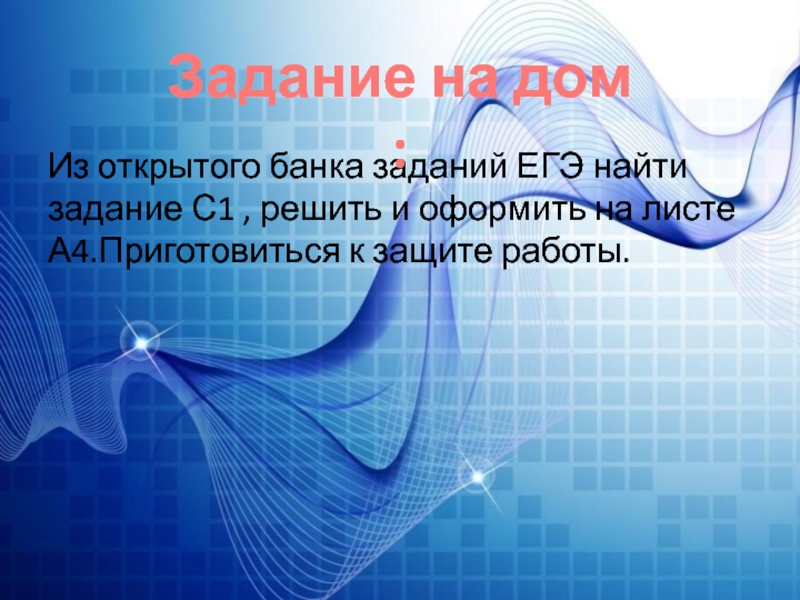 Задание на дом :

Из открытого банка заданий ЕГЭ найти задание С1 , решить и оформить на листе А4.Приготовиться к защите работы.